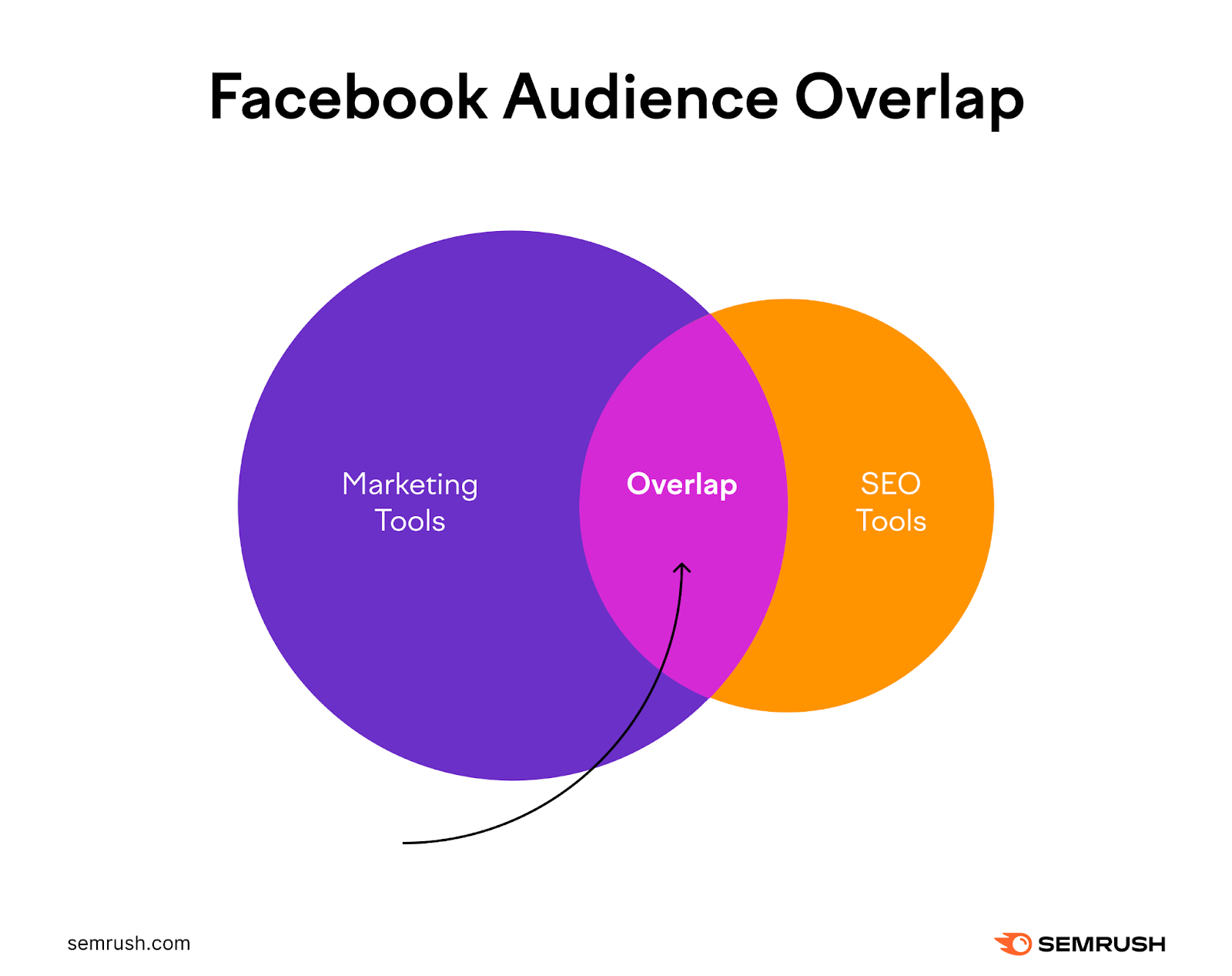 Facebook Audience Overlap

Marketing Tools

Overlap

SEO Tools

semrush.com

SEMRUSH